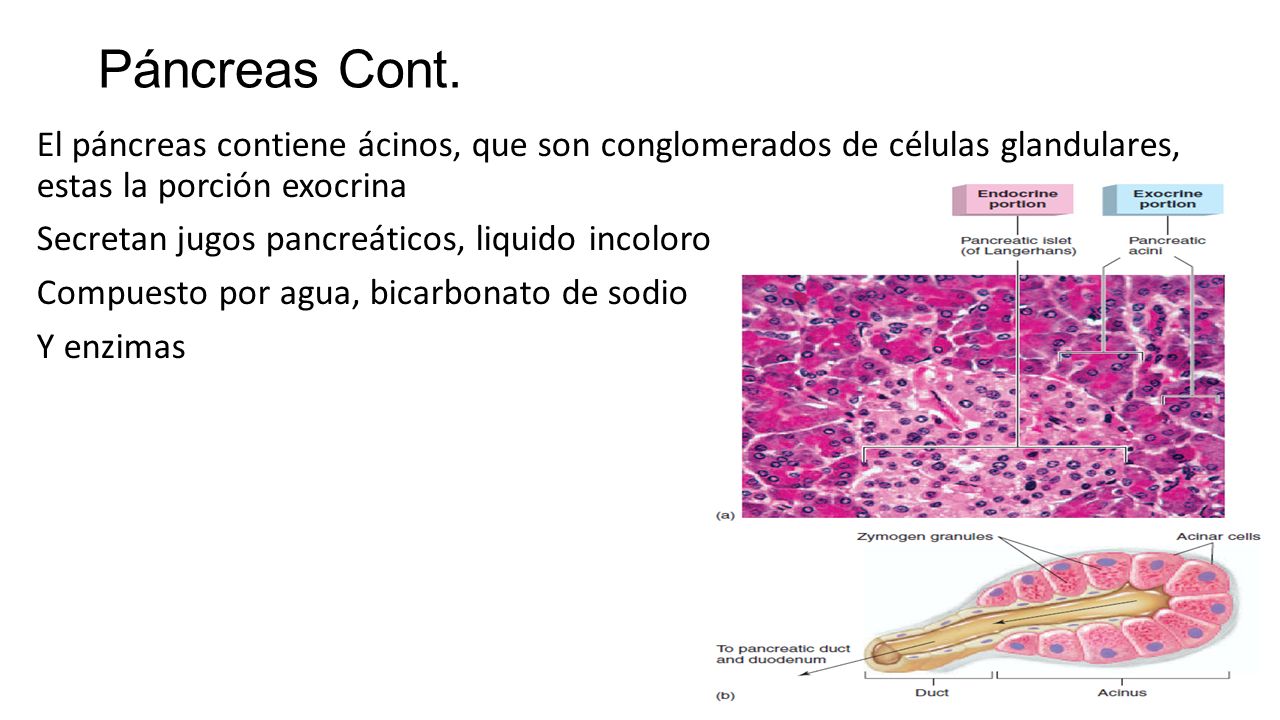 Páncreas Cont.

El páncreas contiene ácinos, que son conglomerados de células glandulares, estas la porción exocrina

Secretan jugos pancreáticos, liquido incoloro

Compuesto por agua, bicarbonato de sodio

Y enzimas

Endocrine portion

Exocrine portion

Pancreatic islet (of Langerhans)

Pancreatic acini

(a)

Zymogen granules

Acinar cells

To pancreatic duct and duodenum

(b)

Duct

Acinus